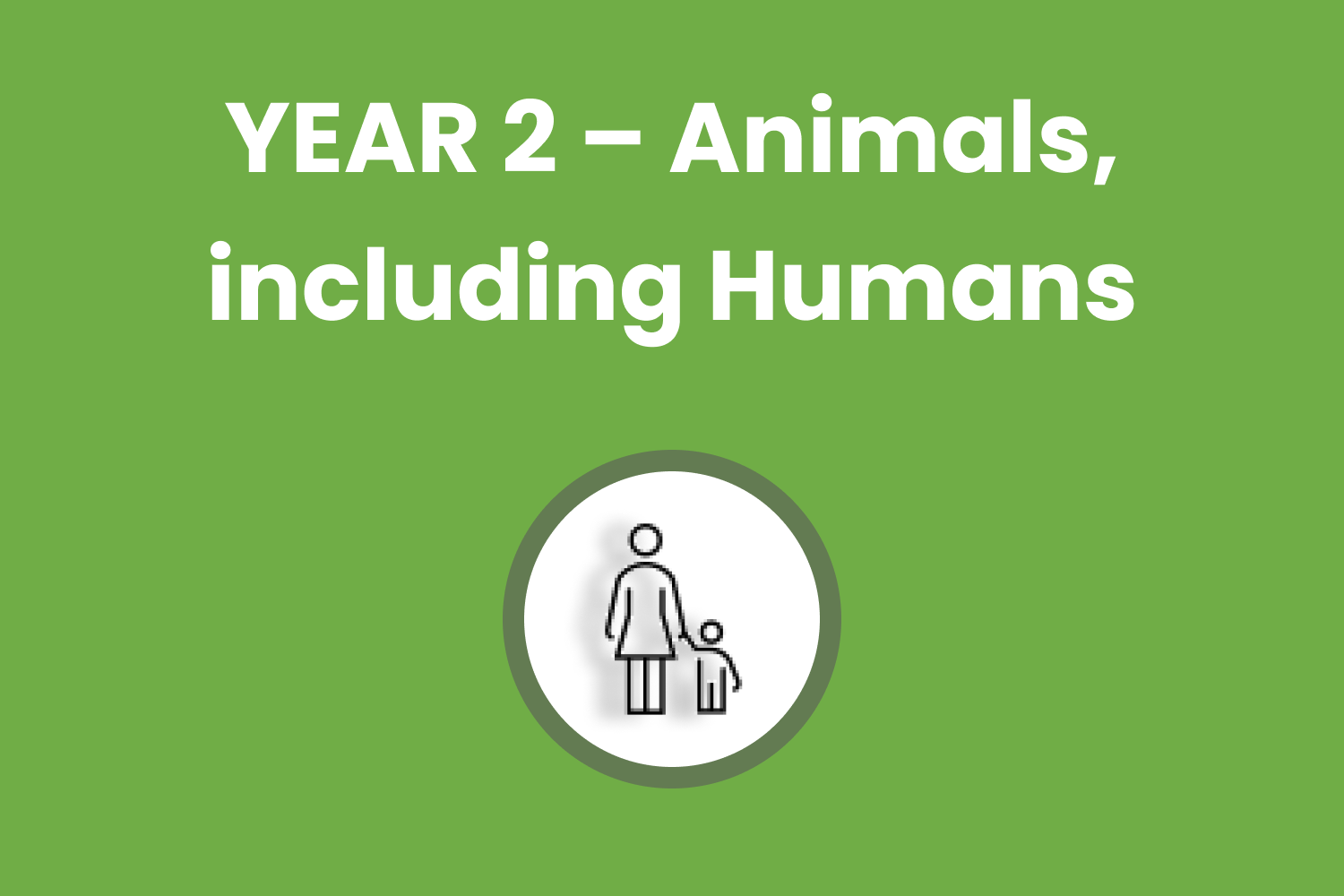 YEAR 2 – Animals, including Humans